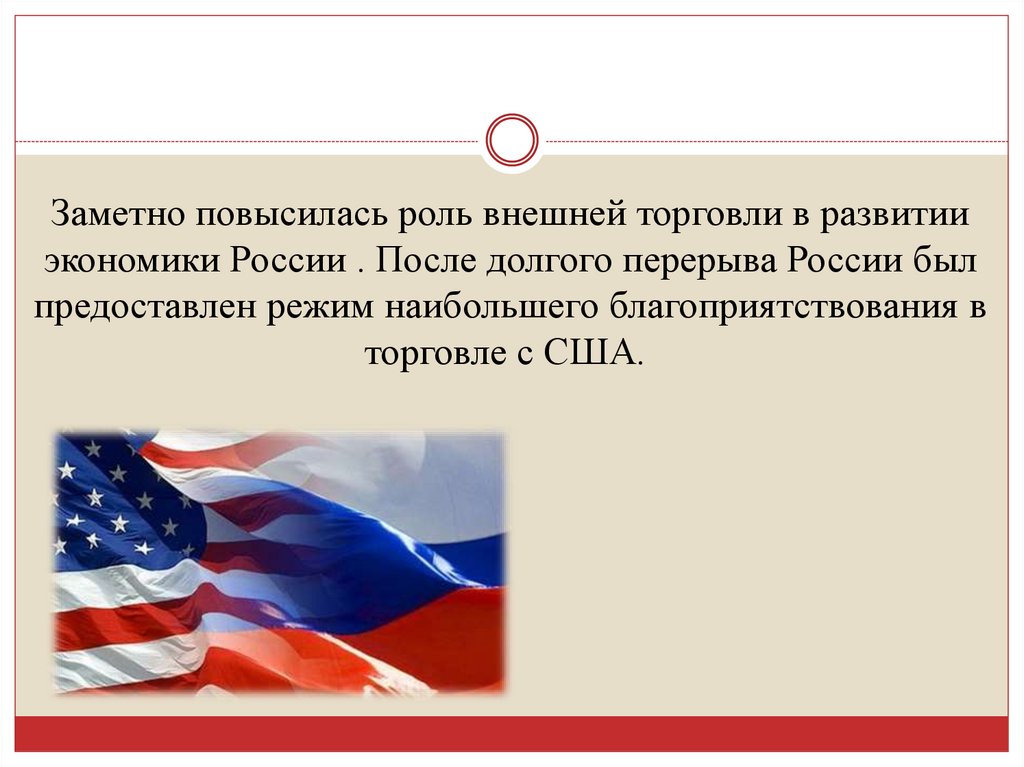 Заметно повысилась роль внешней торговли в развитии экономики России . После долгого перерыва России был предоставлен режим наибольшего благоприятствования в торговле с США.